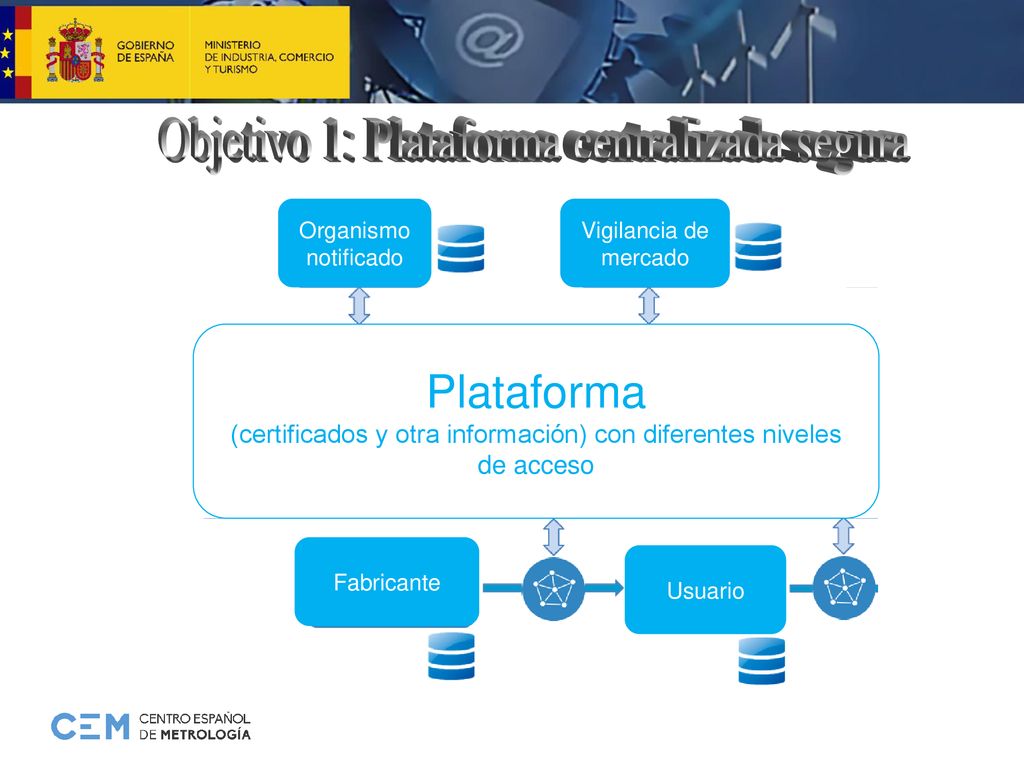 GOBIERNO DE ESPAÑA

MINISTERIO DE INDUSTRIA, COMERCIO Y TURISMO

Objetivo 1: Plataforma centralizada segura

Organismo notificado

Vigilancia de mercado

Plataforma

(certificados y otra información) con diferentes niveles de acceso

Fabricante

Usuario

CEM CENTRO ESPAÑOL DE METROLOGÍA